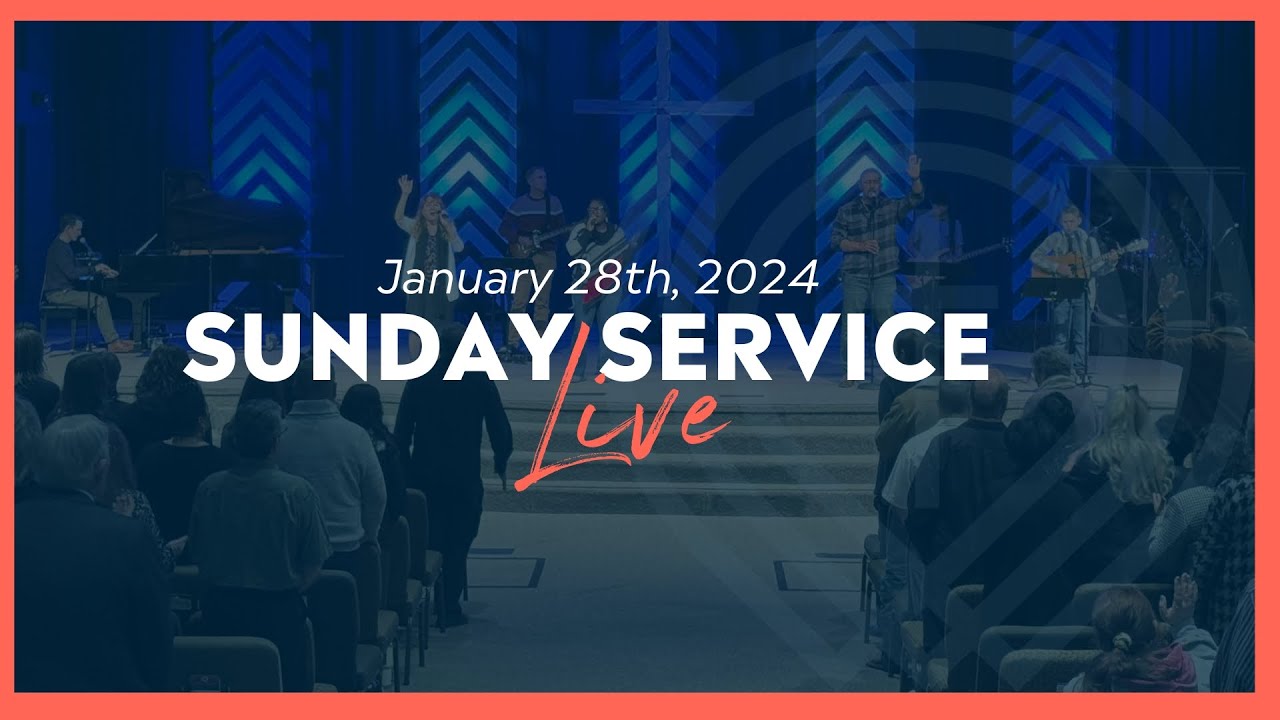 January 28th, 2024
SUNDAY SERVICE
Live